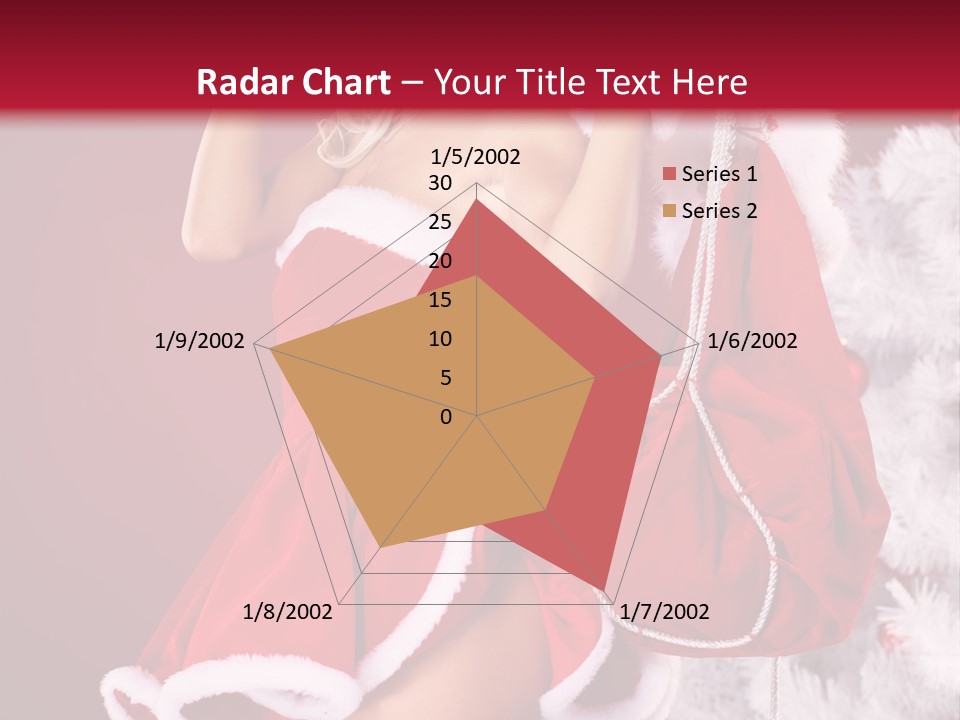 Radar Chart – Your Title Text Here

1/5/2002
30
25
20
15
10
5
0
1/6/2002
1/7/2002
1/8/2002
1/9/2002

Series 1
Series 2